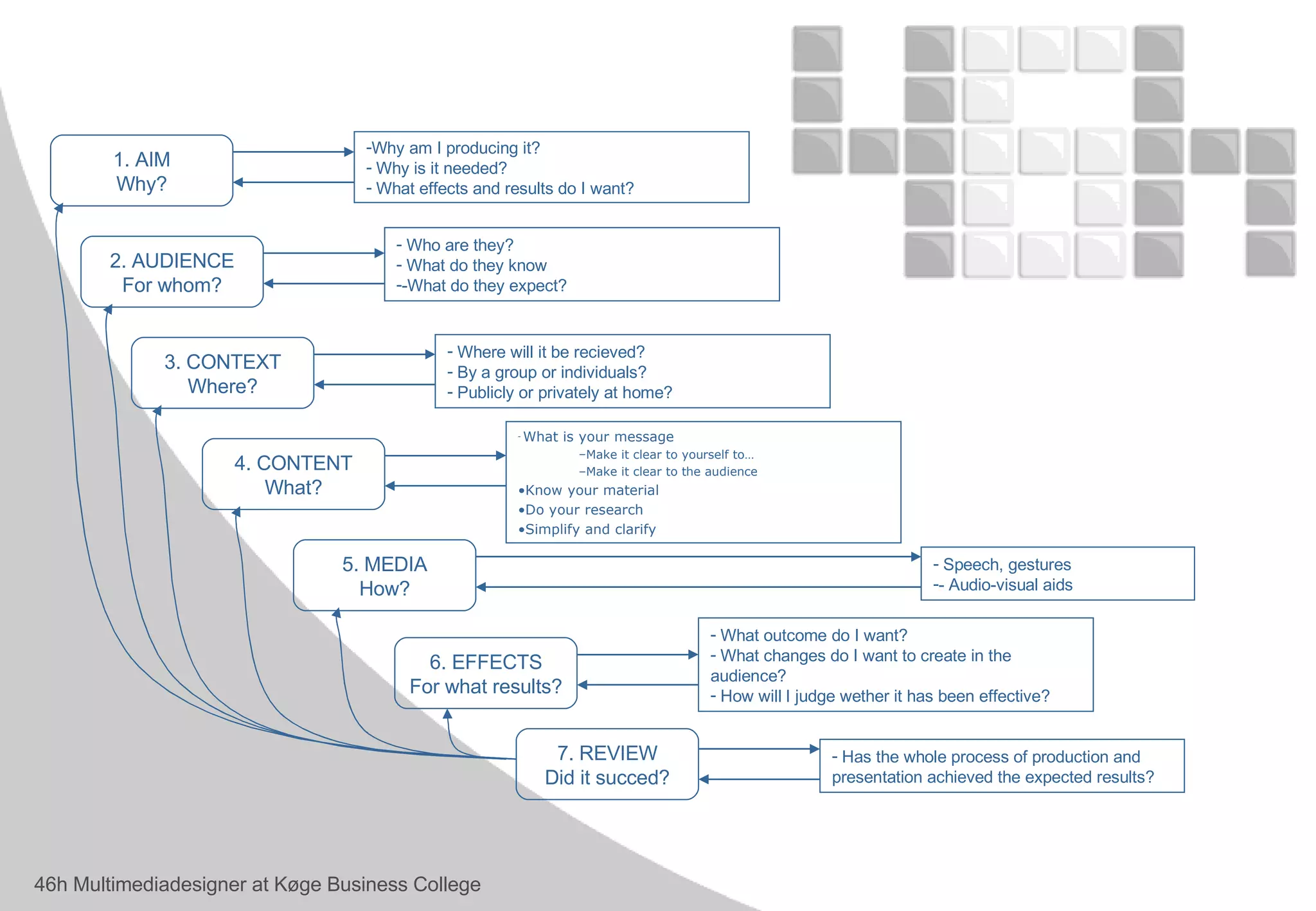 1. AIM
Why?

-Why am I producing it?
- Why is it needed?
- What effects and results do I want?

2. AUDIENCE
For whom?

- Who are they?
- What do they know
--What do they expect?

3. CONTEXT
Where?

- Where will it be recieved?
- By a group or individuals?
- Publicly or privately at home?

4. CONTENT
What?

- What is your message
–Make it clear to yourself to…
–Make it clear to the audience
•Know your material
•Do your research
•Simplify and clarify

5. MEDIA
How?

- Speech, gestures
-- Audio-visual aids

6. EFFECTS
For what results?

- What outcome do I want?
- What changes do I want to create in the audience?
- How will I judge wether it has been effective?

7. REVIEW
Did it succed?

- Has the whole process of production and presentation achieved the expected results?

46h Multimediadesigner at Køge Business College